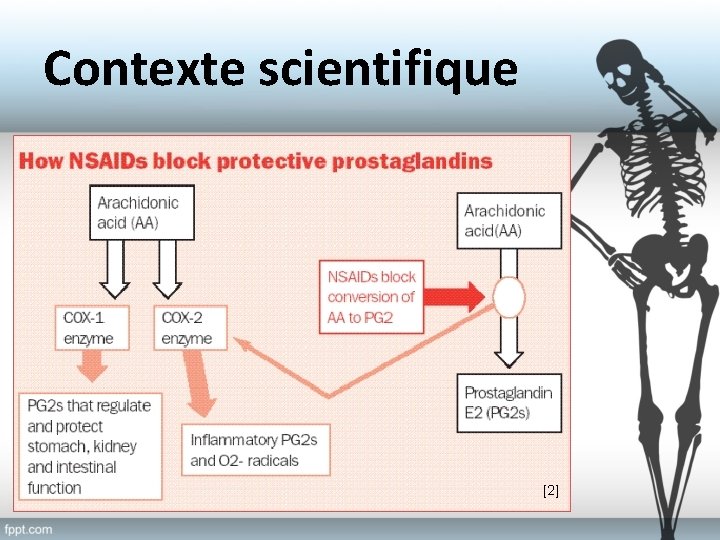 Contexte scientifique

How NSAIDs block protective prostaglandins

Arachidonic acid (AA)

COX-1 enzyme

COX-2 enzyme

PG2s that regulate and protect stomach, kidney and intestinal function

Inflammatory PG2s and O2- radicals

NSAIDs block conversion of AA to PG2

Arachidonic acid(AA)

Prostaglandin E2 (PG2s)

[2]

fppt.com